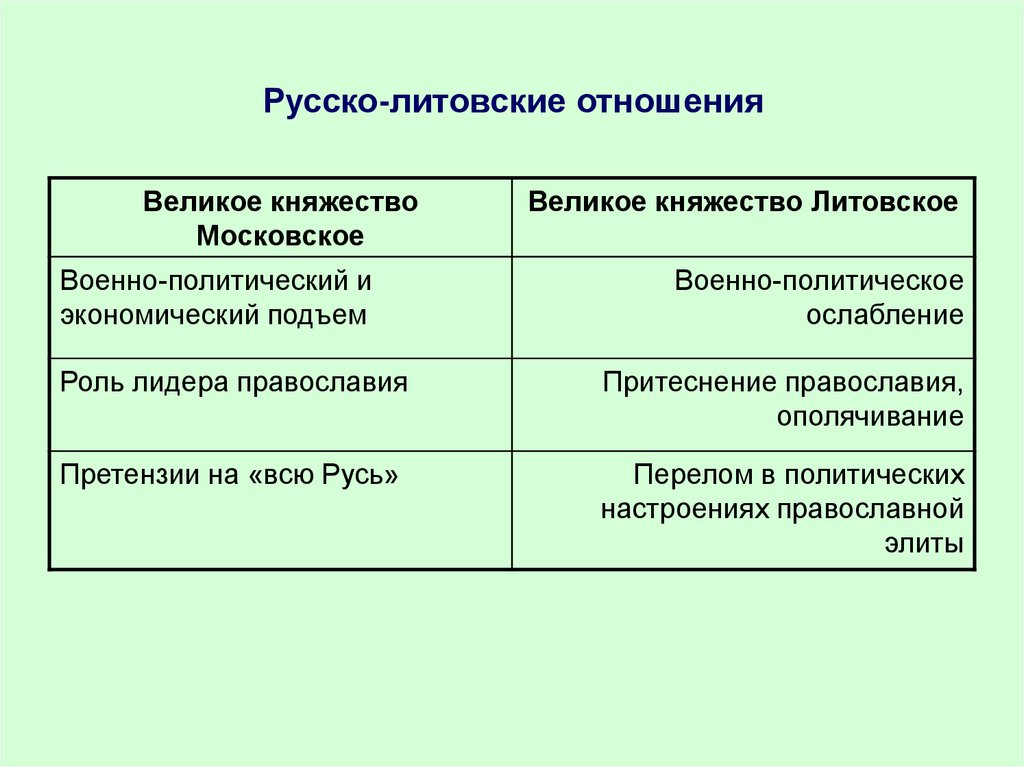 Русско-литовские отношения

| Великое княжество Московское | Великое княжество Литовское |
|---|---|
| Военно-политический и экономический подъем | Военно-политическое ослабление |
| Роль лидера православия | Притеснение православия, ополячивание |
| Претензии на «всю Русь» | Перелом в политических настроениях православной элиты |